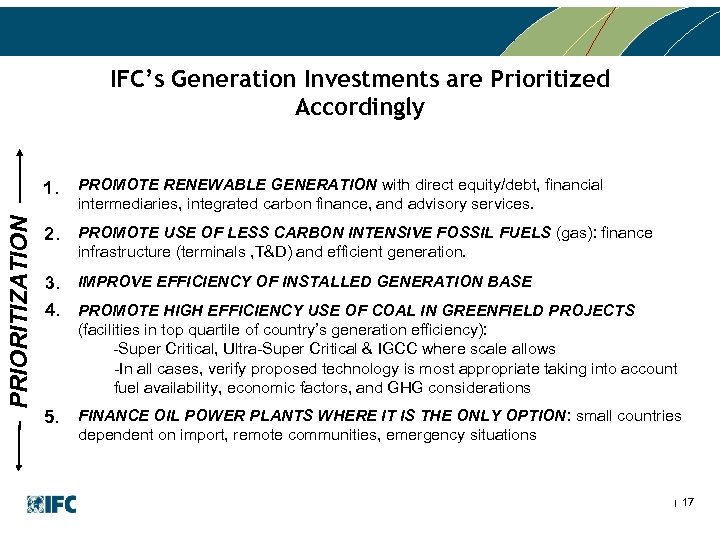 IFC's Generation Investments are Prioritized Accordingly

PRIORITIZATION

1. PROMOTE RENEWABLE GENERATION with direct equity/debt, financial intermediaries, integrated carbon finance, and advisory services.

2. PROMOTE USE OF LESS CARBON INTENSIVE FOSSIL FUELS (gas): finance infrastructure (terminals ,T&D) and efficient generation.

3. IMPROVE EFFICIENCY OF INSTALLED GENERATION BASE

4. PROMOTE HIGH EFFICIENCY USE OF COAL IN GREENFIELD PROJECTS (facilities in top quartile of country's generation efficiency):
-Super Critical, Ultra-Super Critical & IGCC where scale allows
-In all cases, verify proposed technology is most appropriate taking into account fuel availability, economic factors, and GHG considerations

5. FINANCE OIL POWER PLANTS WHERE IT IS THE ONLY OPTION: small countries dependent on import, remote communities, emergency situations

IFC

17